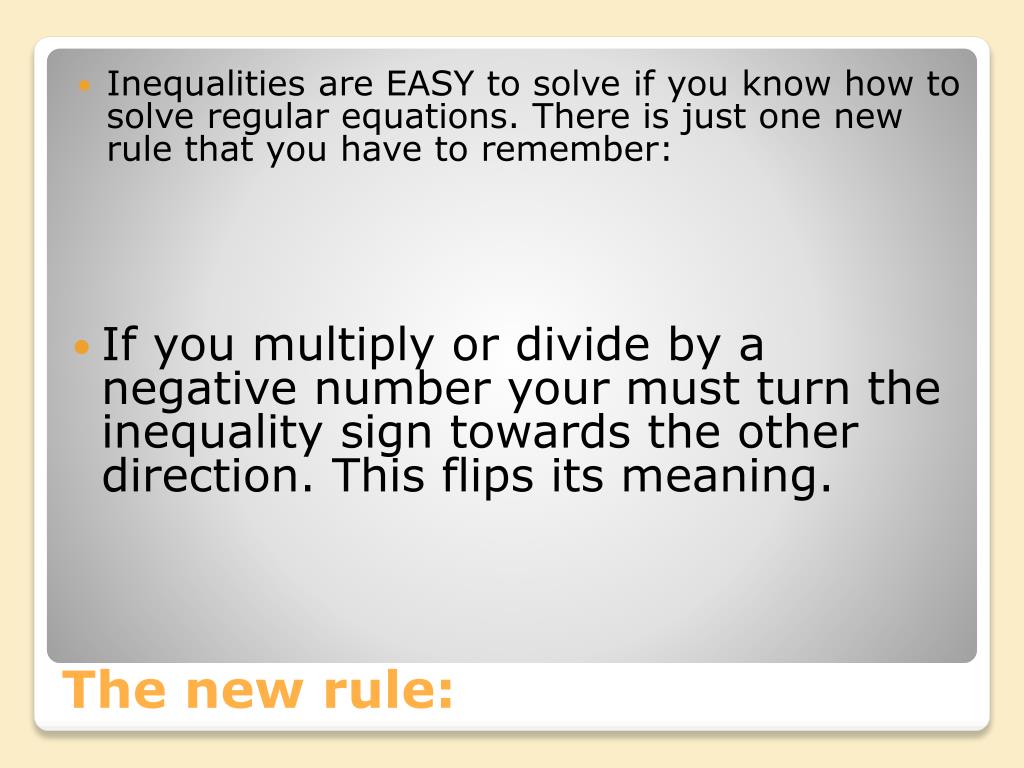 Inequalities are EASY to solve if you know how to solve regular equations. There is just one new rule that you have to remember:

If you multiply or divide by a negative number your must turn the inequality sign towards the other direction. This flips its meaning.

The new rule: